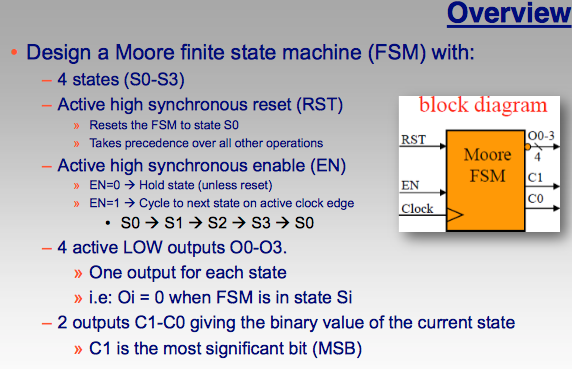 Overview

• Design a Moore finite state machine (FSM) with:
– 4 states (S0-S3)
– Active high synchronous reset (RST)
» Resets the FSM to state S0
» Takes precedence over all other operations
– Active high synchronous enable (EN)
» EN=0 → Hold state (unless reset)
» EN=1 → Cycle to next state on active clock edge
• S0 → S1 → S2 → S3 → S0
– 4 active LOW outputs O0-O3.
» One output for each state
» i.e: Oi = 0 when FSM is in state Si
– 2 outputs C1-C0 giving the binary value of the current state
» C1 is the most significant bit (MSB)

block diagram

RST
EN
Clock
Moore FSM
O0-3
4
C1
C0